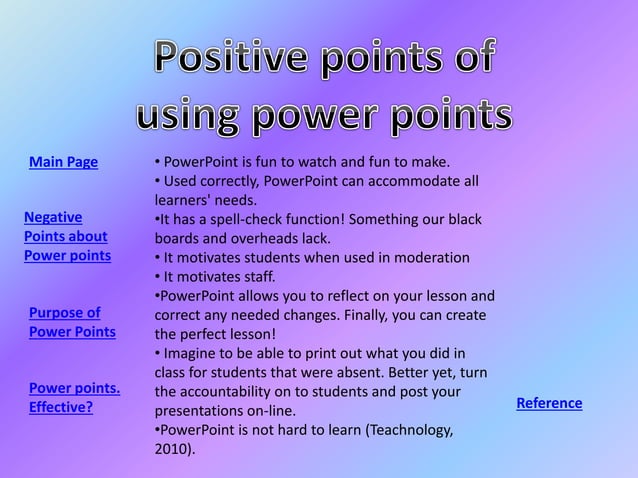 Positive points of using power points

Main Page

Negative Points about Power points

Purpose of Power Points

Power points. Effective?

• PowerPoint is fun to watch and fun to make.
• Used correctly, PowerPoint can accommodate all learners' needs.
•It has a spell-check function! Something our black boards and overheads lack.
• It motivates students when used in moderation
• It motivates staff.
•PowerPoint allows you to reflect on your lesson and correct any needed changes. Finally, you can create the perfect lesson!
• Imagine to be able to print out what you did in class for students that were absent. Better yet, turn the accountability on to students and post your presentations on-line.
•PowerPoint is not hard to learn (Teachnology, 2010).

Reference